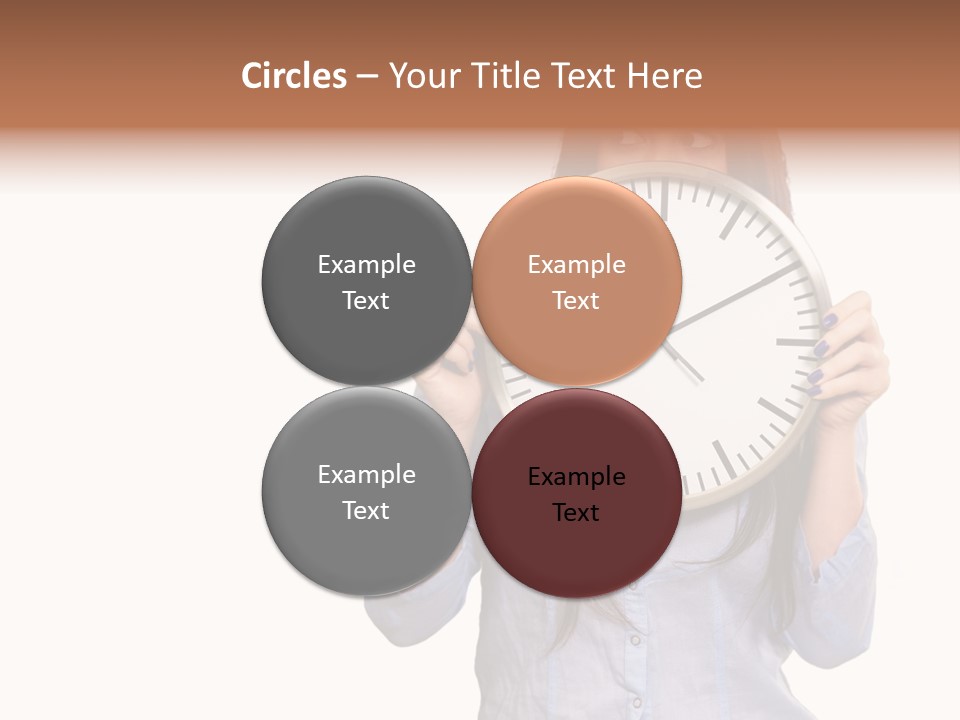 Circles – Your Title Text Here

Example Text

Example Text

Example Text

Example Text